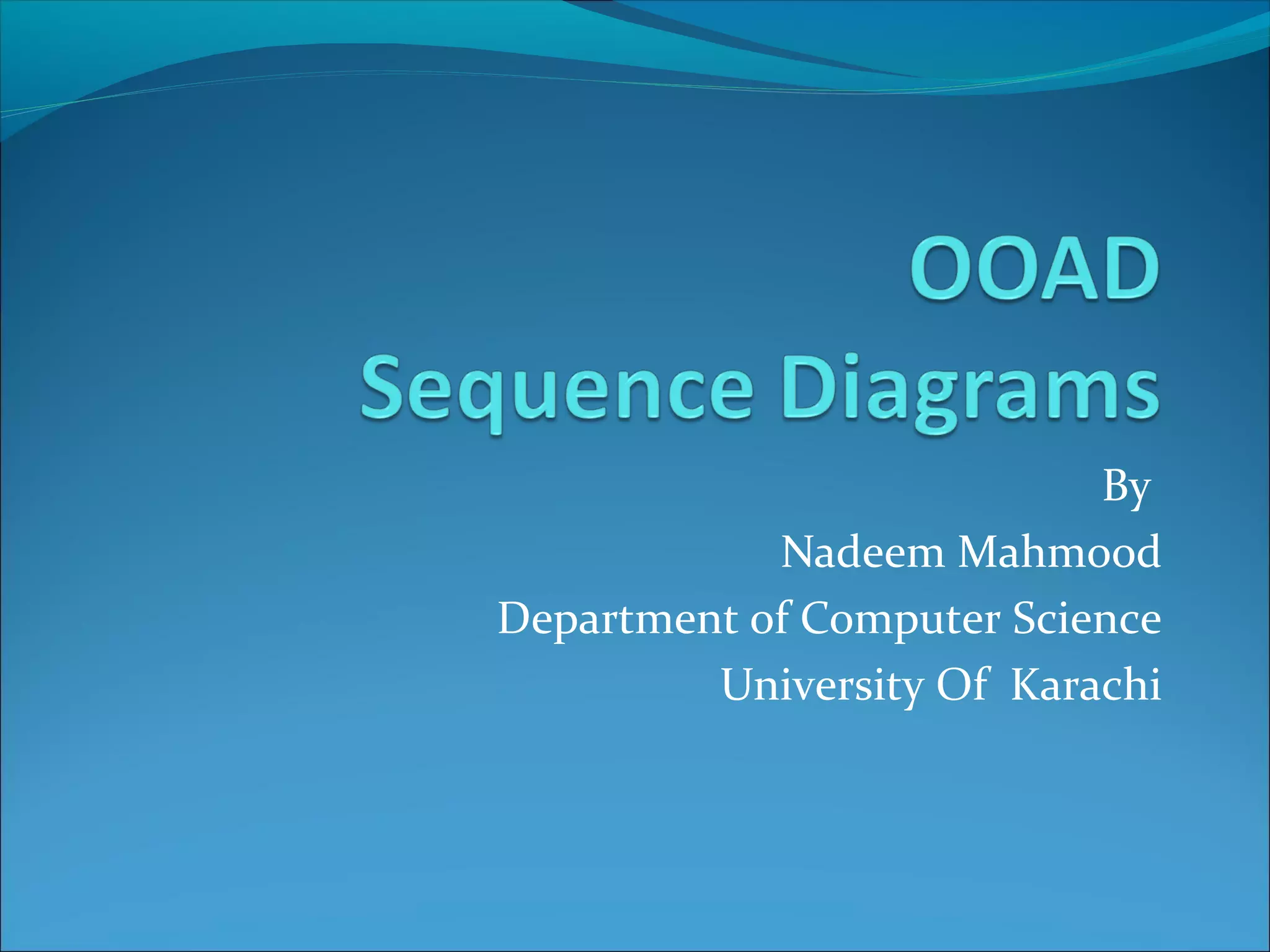 OOAD
Sequence Diagrams

By
Nadeem Mahmood
Department of Computer Science
University Of Karachi